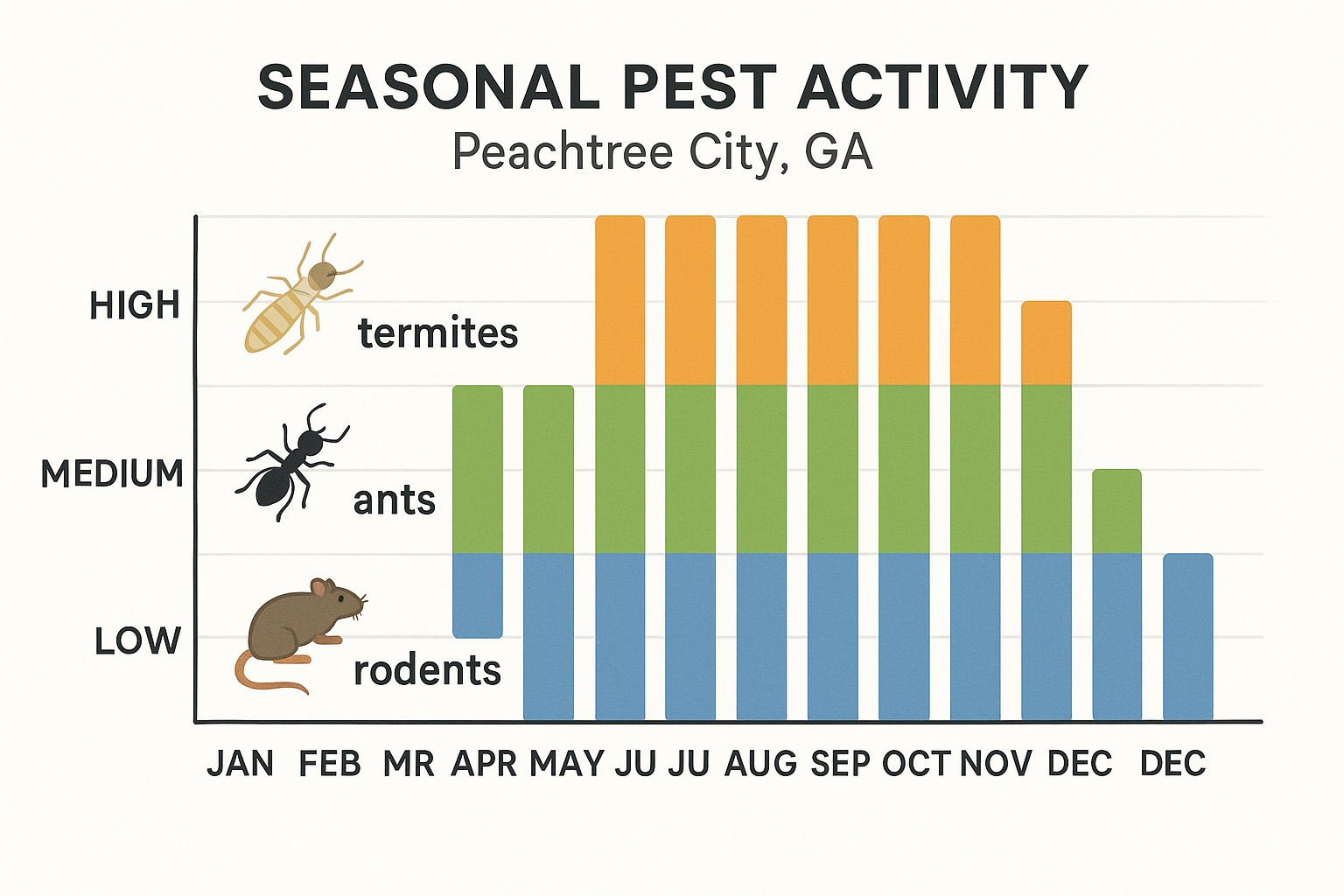 SEASONAL PEST ACTIVITY
Peachtree City, GA

HIGH
MEDIUM
LOW

termites
ants
rodents

JAN FEB MR APR MAY JU JU AUG SEP OCT NOV DEC DEC